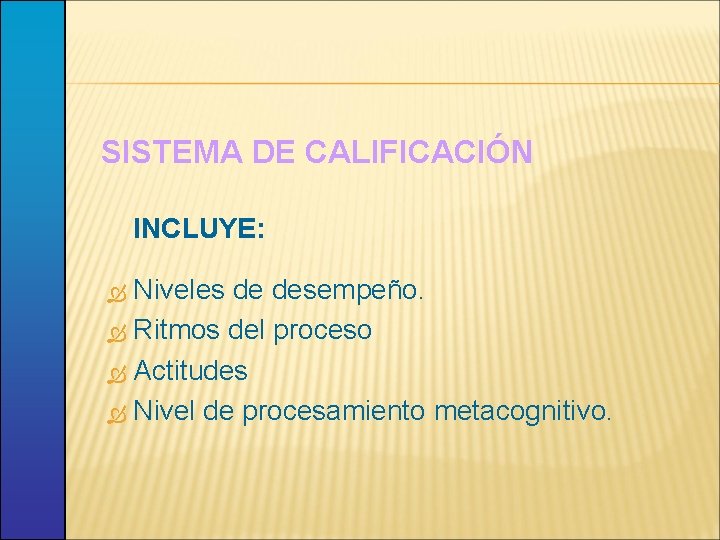 SISTEMA DE CALIFICACIÓN

INCLUYE:

Niveles de desempeño.
Ritmos del proceso
Actitudes
Nivel de procesamiento metacognitivo.